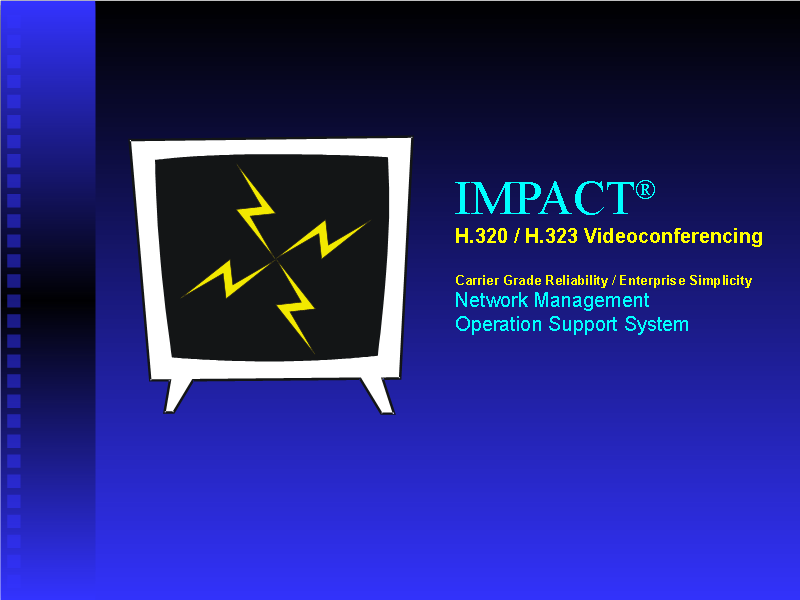 IMPACT®

H.320 / H.323 Videoconferencing

Carrier Grade Reliability / Enterprise Simplicity
Network Management
Operation Support System